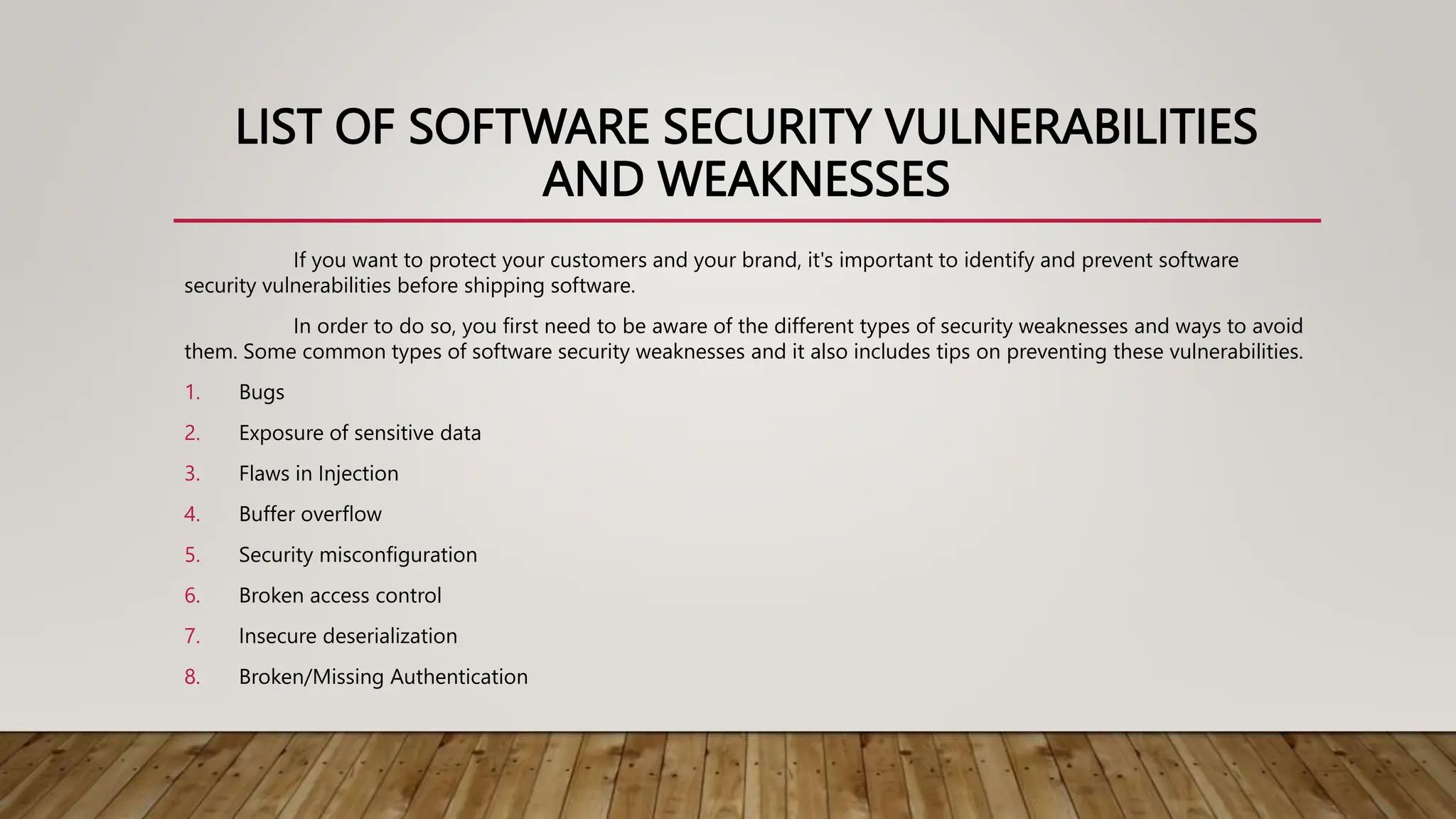 LIST OF SOFTWARE SECURITY VULNERABILITIES AND WEAKNESSES

If you want to protect your customers and your brand, it's important to identify and prevent software security vulnerabilities before shipping software.

In order to do so, you first need to be aware of the different types of security weaknesses and ways to avoid them. Some common types of software security weaknesses and it also includes tips on preventing these vulnerabilities.

1. Bugs
2. Exposure of sensitive data
3. Flaws in Injection
4. Buffer overflow
5. Security misconfiguration
6. Broken access control
7. Insecure deserialization
8. Broken/Missing Authentication